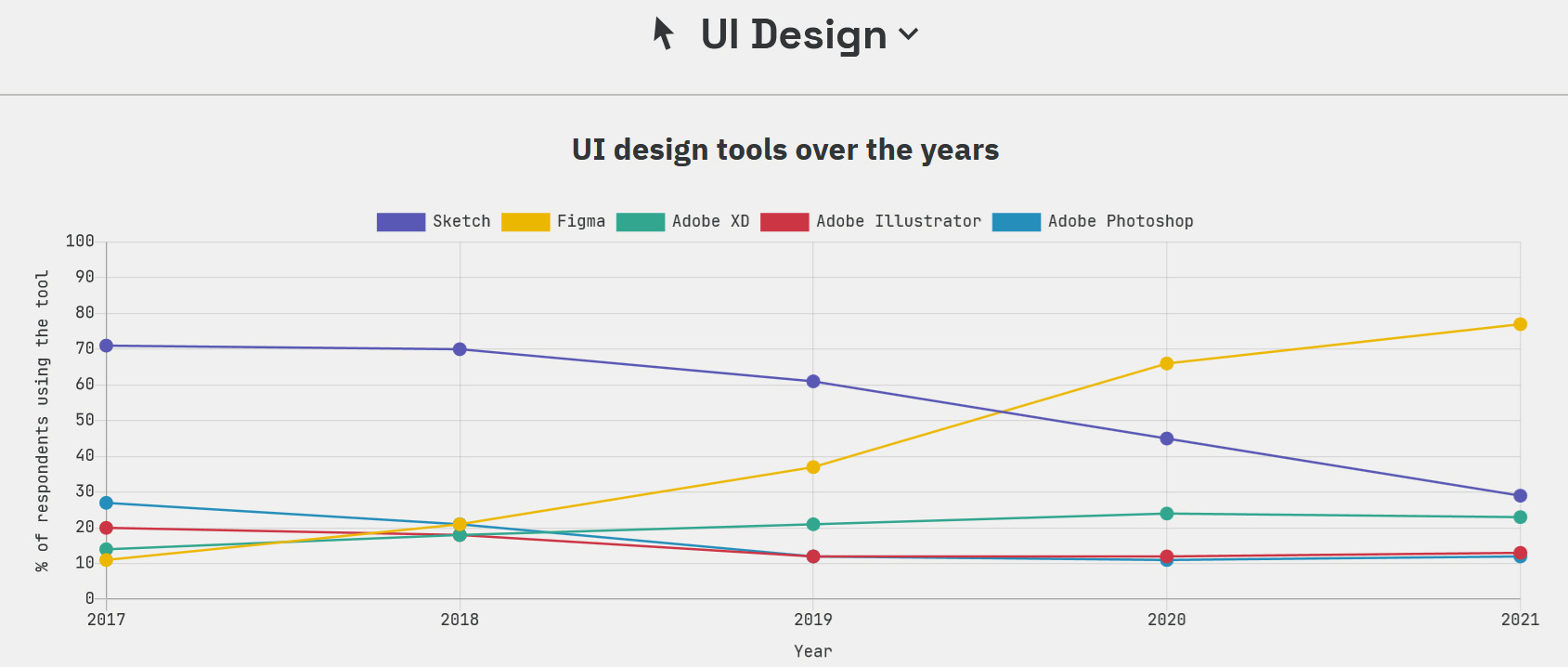 UI Design

UI design tools over the years

Sketch Figma Adobe XD Adobe Illustrator Adobe Photoshop

% of respondents using the tool

100
90
80
70
60
50
40
30
20
10
0

2017 2018 2019 2020 2021

Year